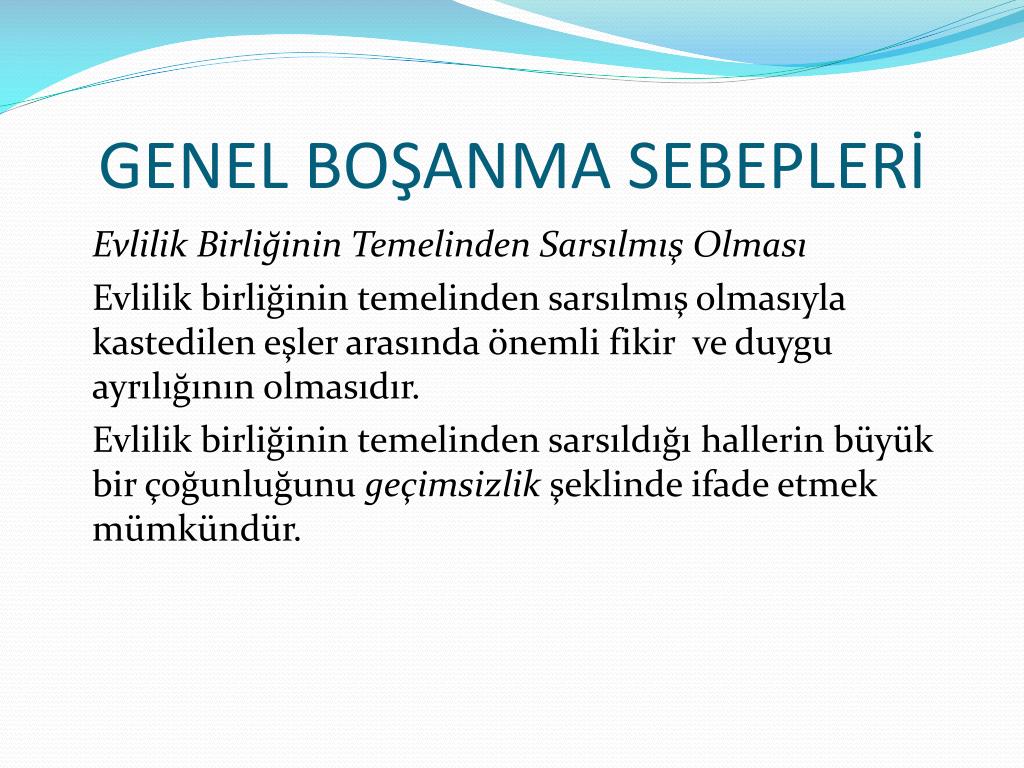 GENEL BOŞANMA SEBEPLERİ

Evlilik Birliğinin Temelinden Sarsılmış Olması

Evlilik birliğinin temelinden sarsılmış olmasıyla kastedilen eşler arasında önemli fikir ve duygu ayrılığının olmasıdır.

Evlilik birliğinin temelinden sarsıldığı hallerin büyük bir çoğunluğunu geçimsizlik şeklinde ifade etmek mümkündür.